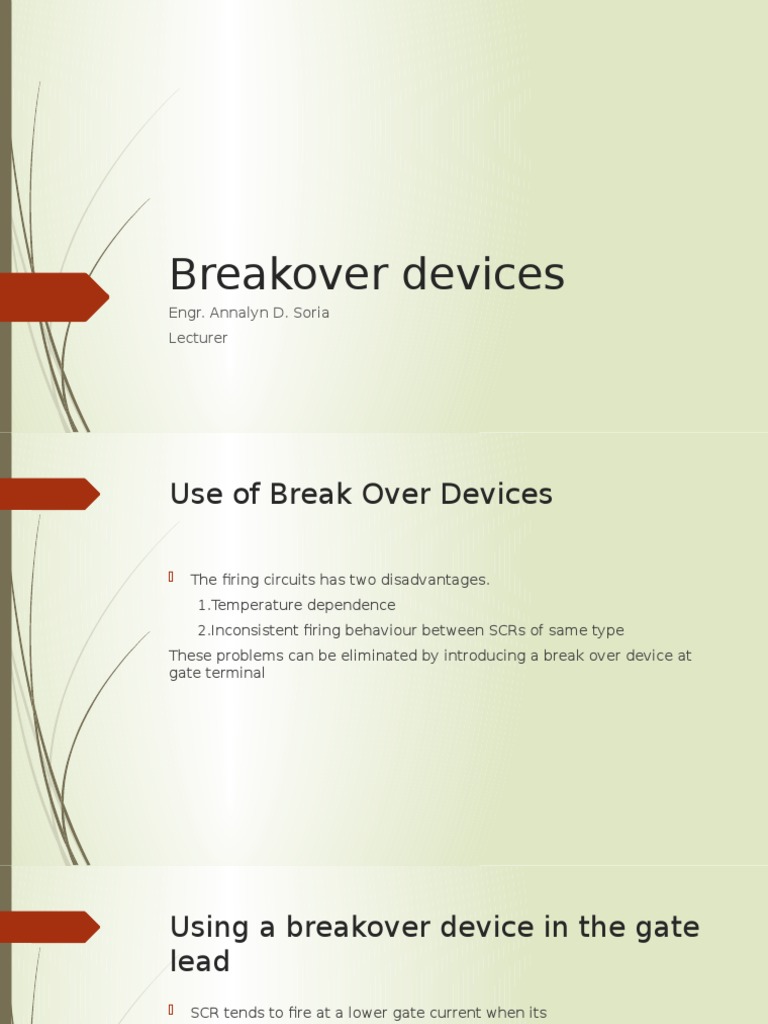 Breakover devices

Engr. Annalyn D. Soria

Lecturer

Use of Break Over Devices

The firing circuits has two disadvantages.

1.Temperature dependence

2.Inconsistent firing behaviour between SCRs of same type

These problems can be eliminated by introducing a break over device at gate terminal

Using a breakover device in the gate lead

SCR tends to fire at a lower gate current when its